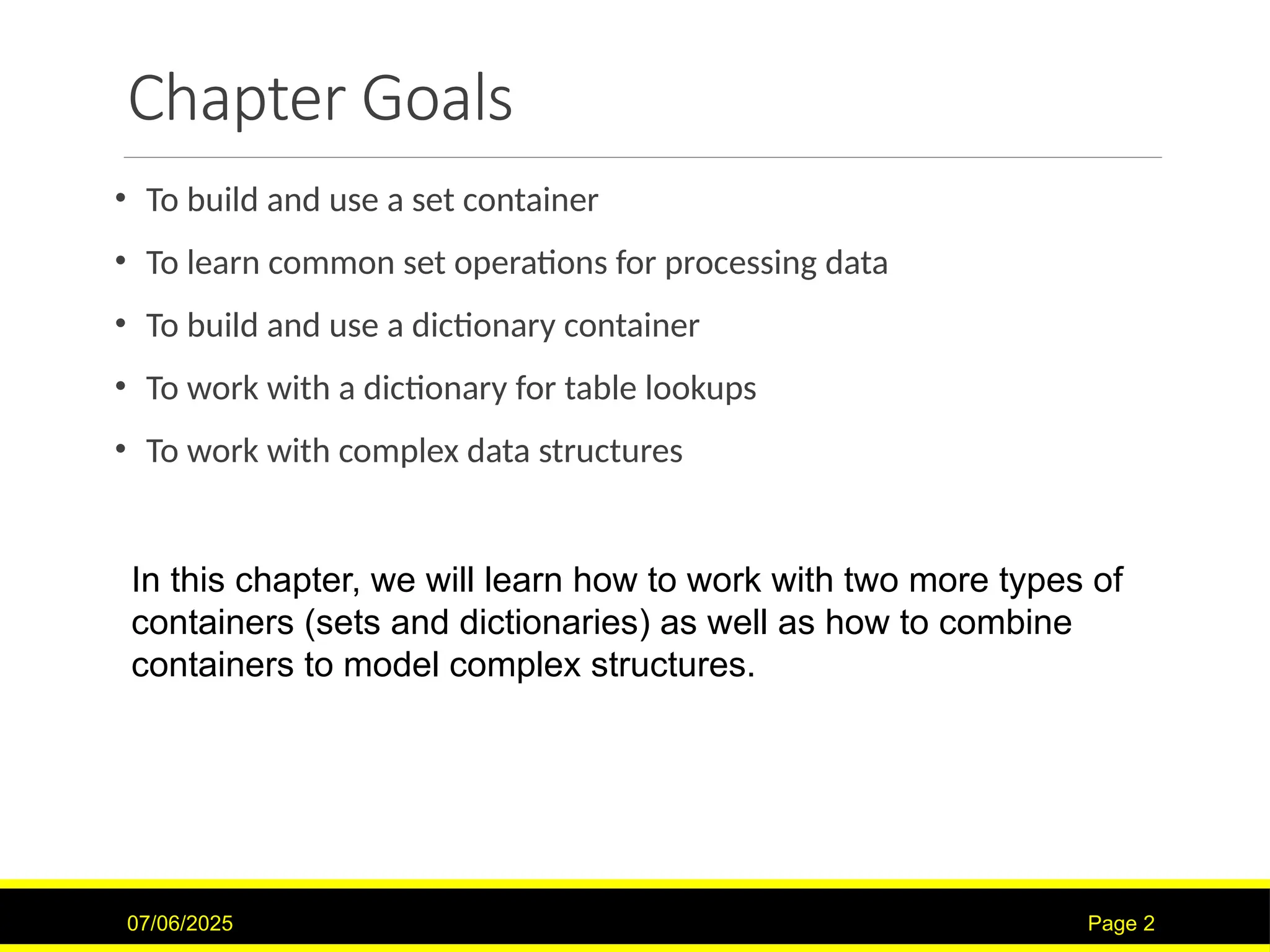 Chapter Goals

• To build and use a set container
• To learn common set operations for processing data
• To build and use a dictionary container
• To work with a dictionary for table lookups
• To work with complex data structures

In this chapter, we will learn how to work with two more types of containers (sets and dictionaries) as well as how to combine containers to model complex structures.

07/06/2025

Page 2